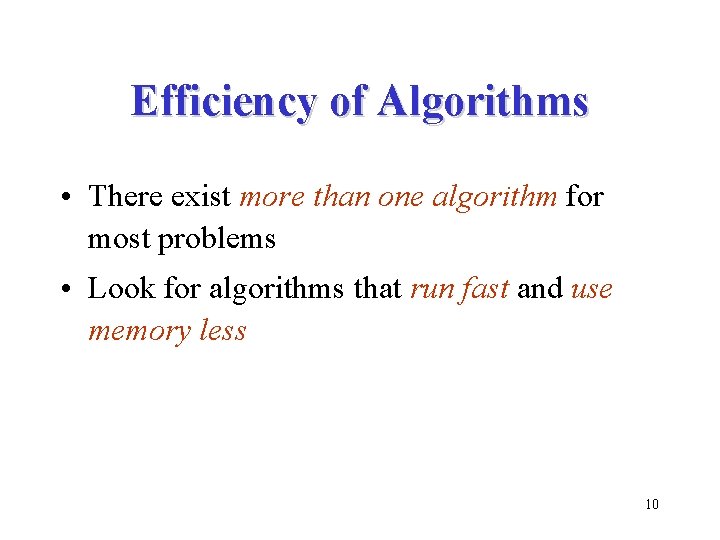 Efficiency of Algorithms

• There exist more than one algorithm for most problems

• Look for algorithms that run fast and use memory less

10